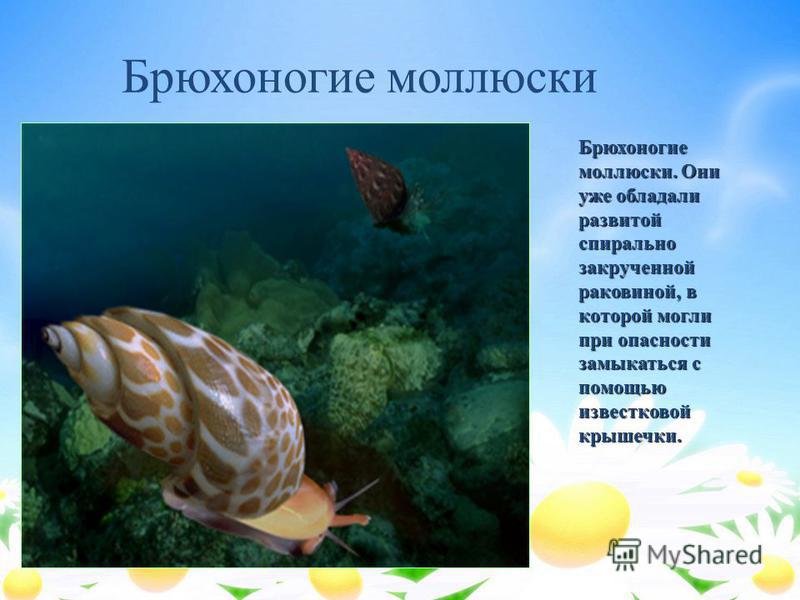 Брюхоногие моллюски

Брюхоногие моллюски. Они уже обладали развитой спирально закрученной раковиной, в которой могли при опасности замыкаться с помощью известковой крышечки.

MyShared